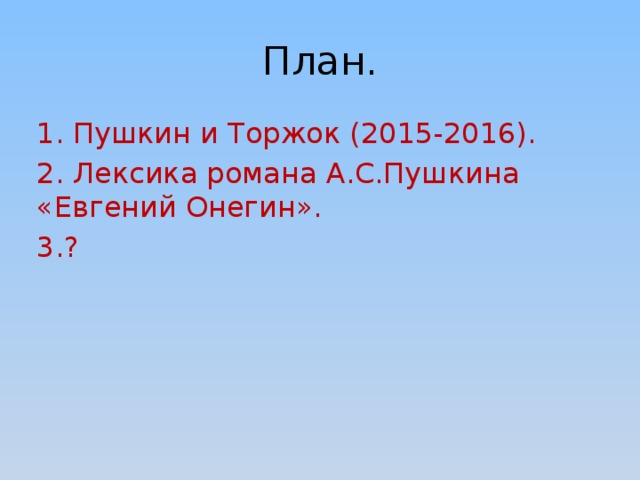 План.

1. Пушкин и Торжок (2015-2016).

2. Лексика романа А.С.Пушкина «Евгений Онегин».

3.?